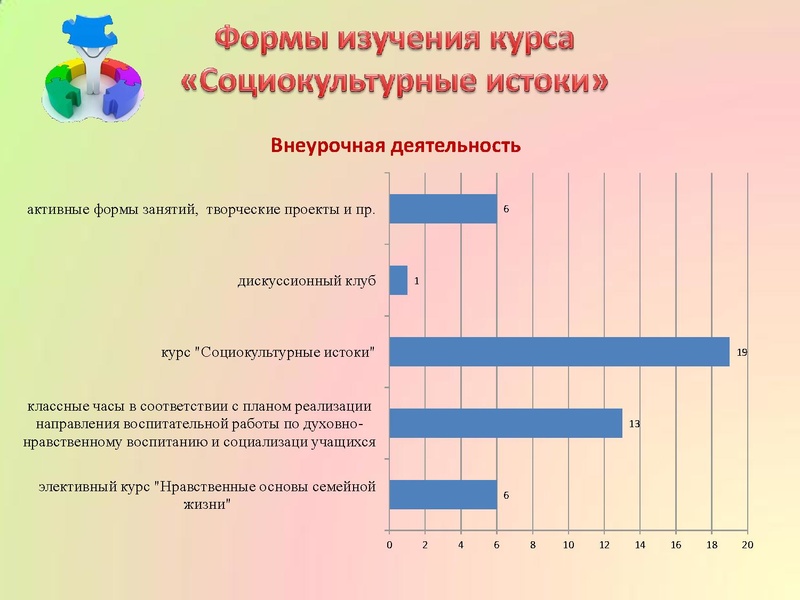 Формы изучения курса «Социокультурные истоки»

Внеурочная деятельность

активные формы занятий, творческие проекты и пр.

6

дискуссионный клуб

1

курс "Социокультурные истоки"

19

классные часы в соответствии с планом реализации направления воспитательной работы по духовно-нравственному воспитанию и социализаци учащихся

13

элективный курс "Нравственные основы семейной жизни"

6

0 2 4 6 8 10 12 14 16 18 20